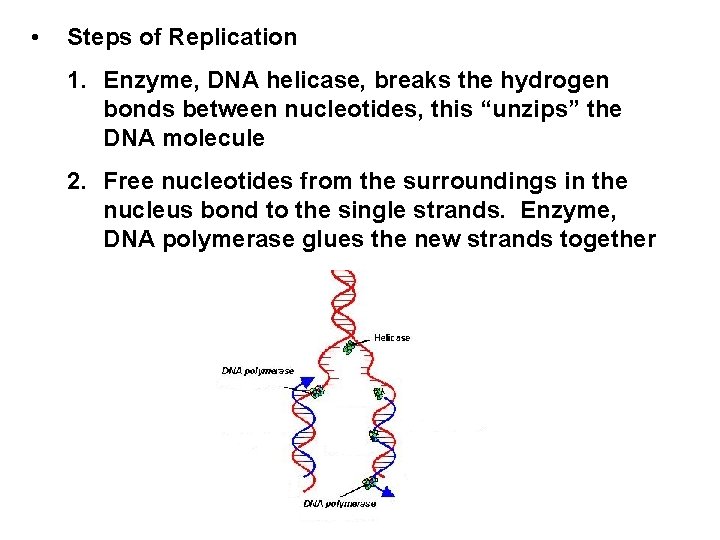 • Steps of Replication

1. Enzyme, DNA helicase, breaks the hydrogen bonds between nucleotides, this “unzips” the DNA molecule

2. Free nucleotides from the surroundings in the nucleus bond to the single strands. Enzyme, DNA polymerase glues the new strands together

Helicase

DNA polymerase

DNA polymerase